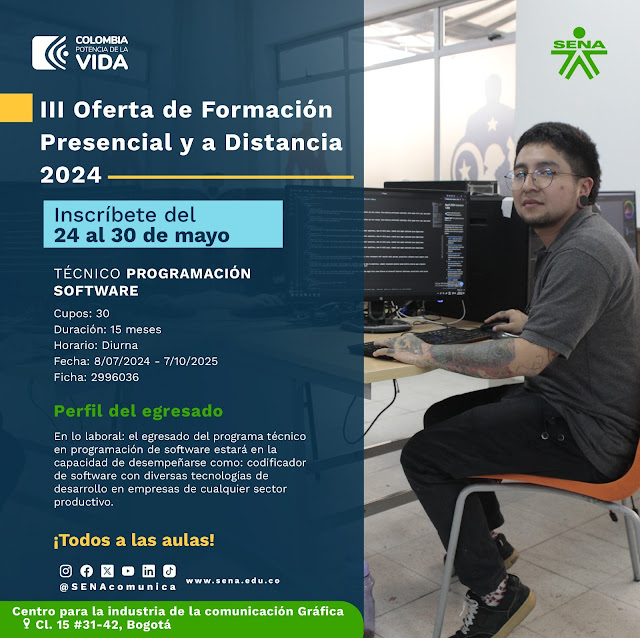 COLOMBIA
POTENCIA DE LA
VIDA

SENA

III Oferta de Formación Presencial y a Distancia 2024

Inscríbete del
24 al 30 de mayo

TÉCNICO PROGRAMACIÓN SOFTWARE

Cupos: 30
Duración: 15 meses
Horario: Diurna
Fecha: 8/07/2024 - 7/10/2025
Ficha: 2996036

Perfil del egresado

En lo laboral: el egresado del programa técnico en programación de software estará en la capacidad de desempeñarse como: codificador de software con diversas tecnologías de desarrollo en empresas de cualquier sector productivo.

¡Todos a las aulas!

@SENAcomunica www.sena.edu.co

Centro para la industria de la comunicación Gráfica
Cl. 15 #31-42, Bogotá